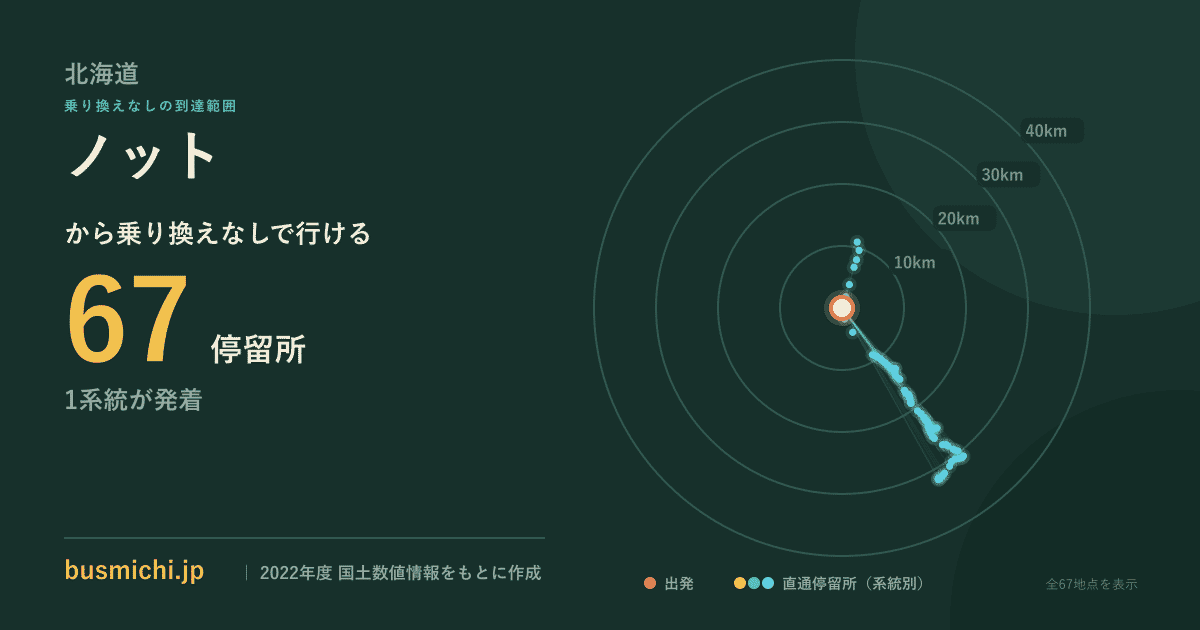 北海道

乗り換えなしの到達範囲

ノット

から乗り換えなしで行ける

67 停留所

1系統が発着

40km

30km

20km

10km

busmichi.jp

2022年度 国土数値情報をもとに作成

出発

直通停留所（系統別）

全67地点を表示